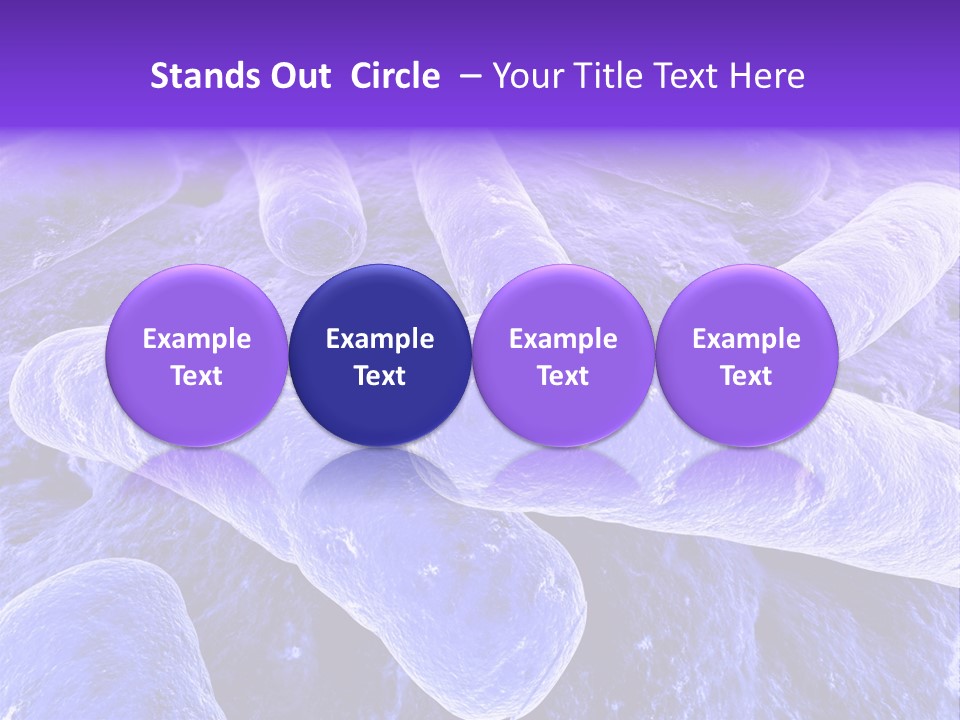 Stands Out Circle – Your Title Text Here

Example Text

Example Text

Example Text

Example Text